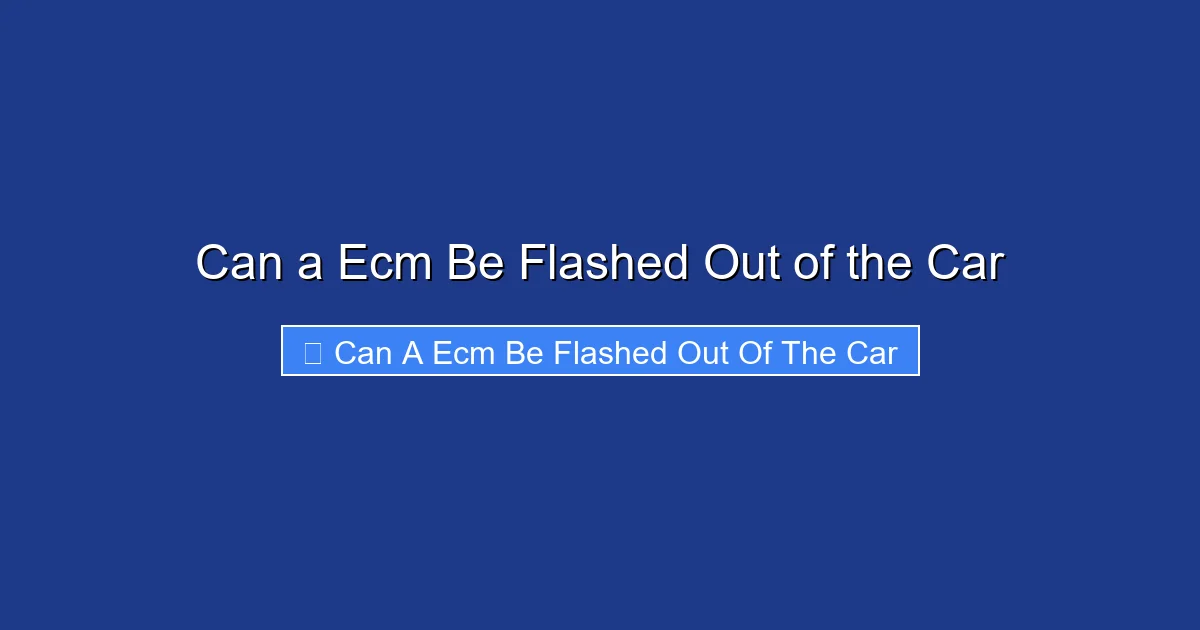 Can a Ecm Be Flashed Out of the Car

Can A Ecm Be Flashed Out Of The Car